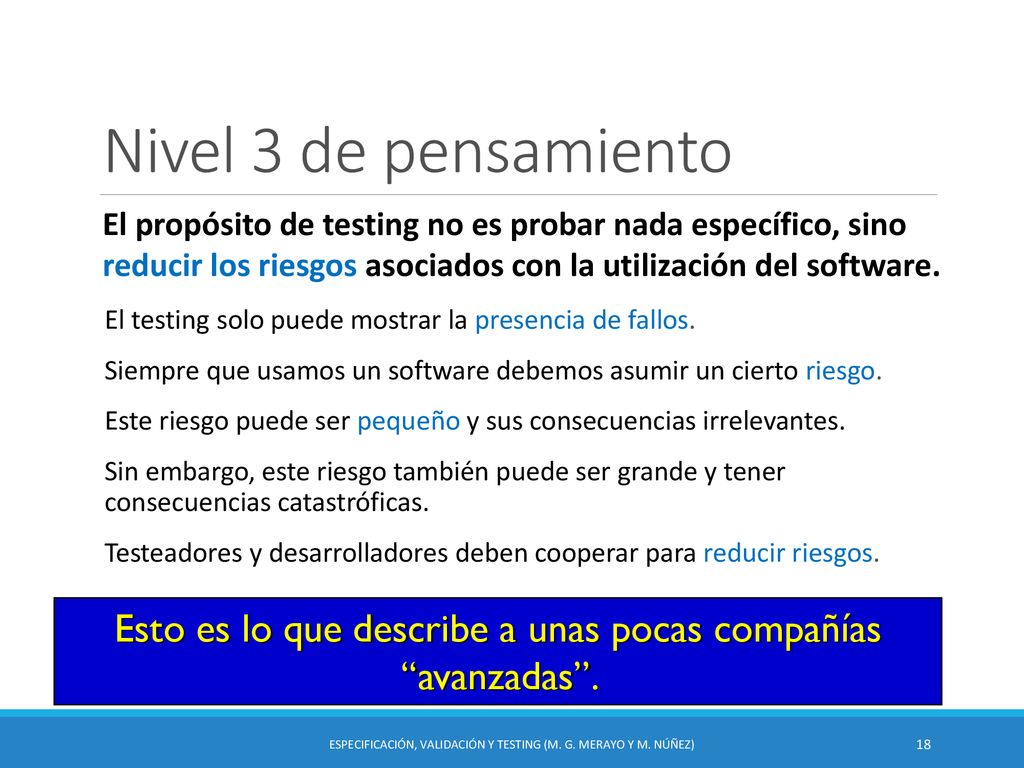 Nivel 3 de pensamiento

El propósito de testing no es probar nada específico, sino reducir los riesgos asociados con la utilización del software.

El testing solo puede mostrar la presencia de fallos.

Siempre que usamos un software debemos asumir un cierto riesgo.

Este riesgo puede ser pequeño y sus consecuencias irrelevantes.

Sin embargo, este riesgo también puede ser grande y tener consecuencias catastróficas.

Testeadores y desarrolladores deben cooperar para reducir riesgos.

Esto es lo que describe a unas pocas compañías "avanzadas".

ESPECIFICACIÓN, VALIDACIÓN Y TESTING (M. G. MERAYO Y M. NÚÑEZ)

18